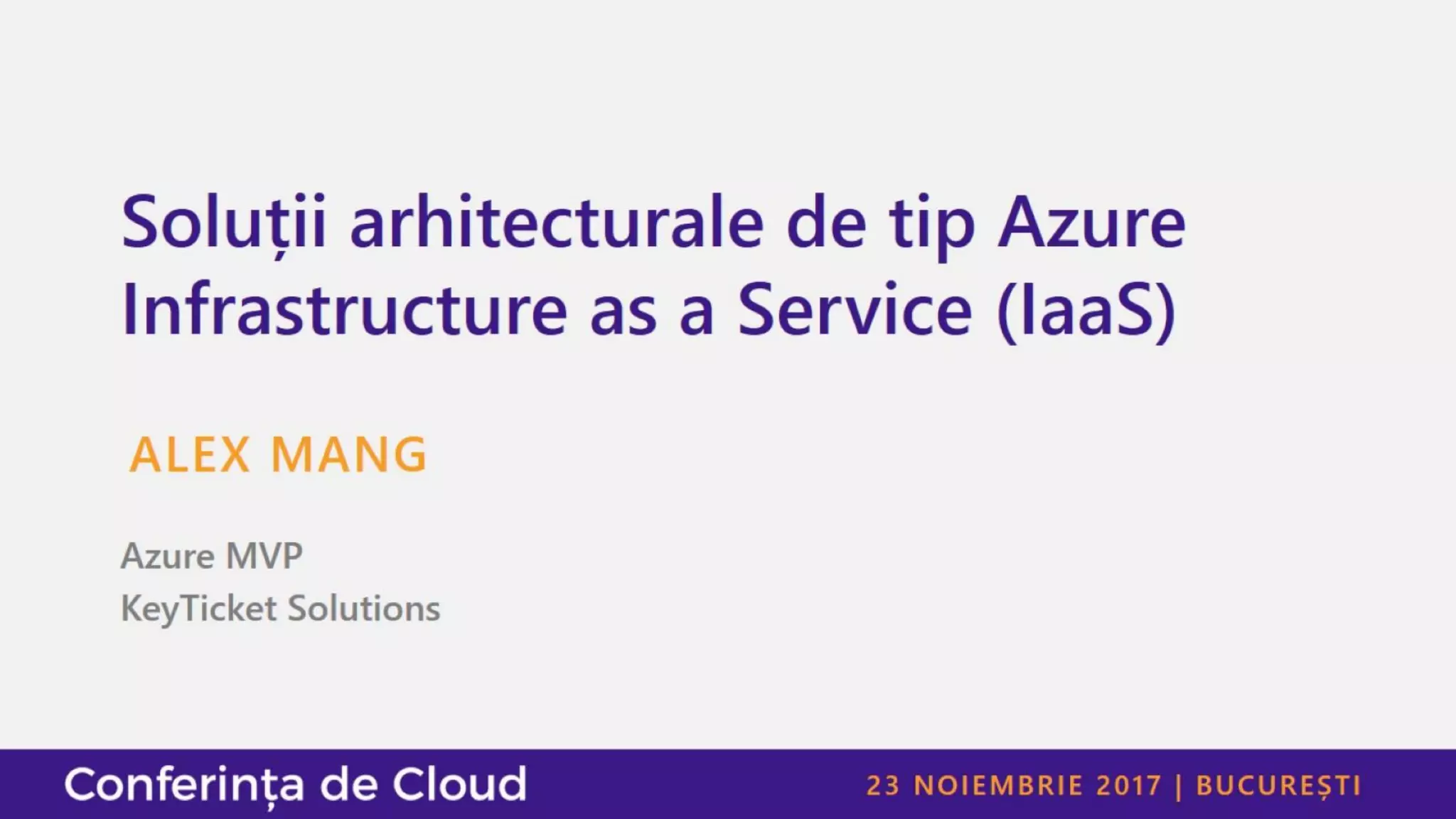 Soluții arhitecturale de tip Azure Infrastructure as a Service (IaaS)

ALEX MANG

Azure MVP
KeyTicket Solutions

Conferința de Cloud

23 NOIEMBRIE 2017 | BUCUREȘTI